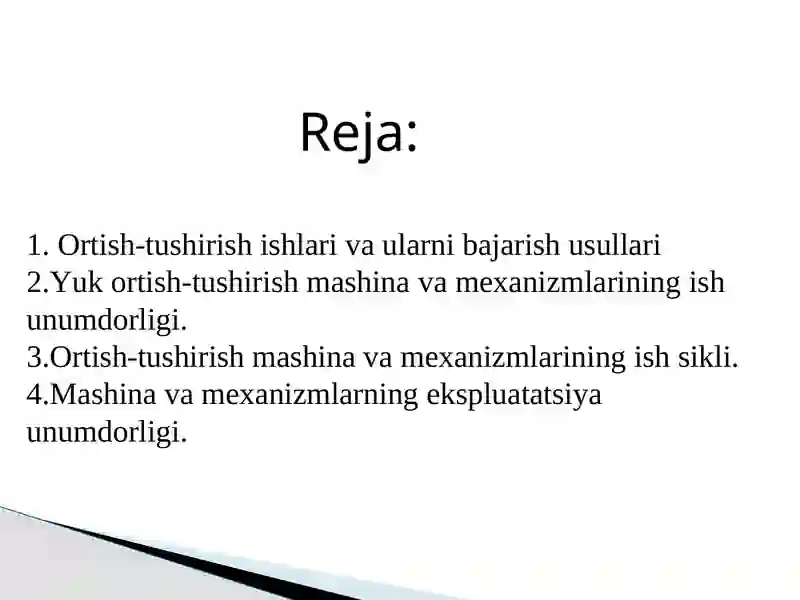 Reja:

1. Ortish-tushirish ishlari va ularni bajarish usullari
2.Yuk ortish-tushirish mashina va mexanizmlarining ish unumdorligi.
3.Ortish-tushirish mashina va mexanizmlarining ish sikli.
4.Mashina va mexanizmlarning ekspluatatsiya unumdorligi.